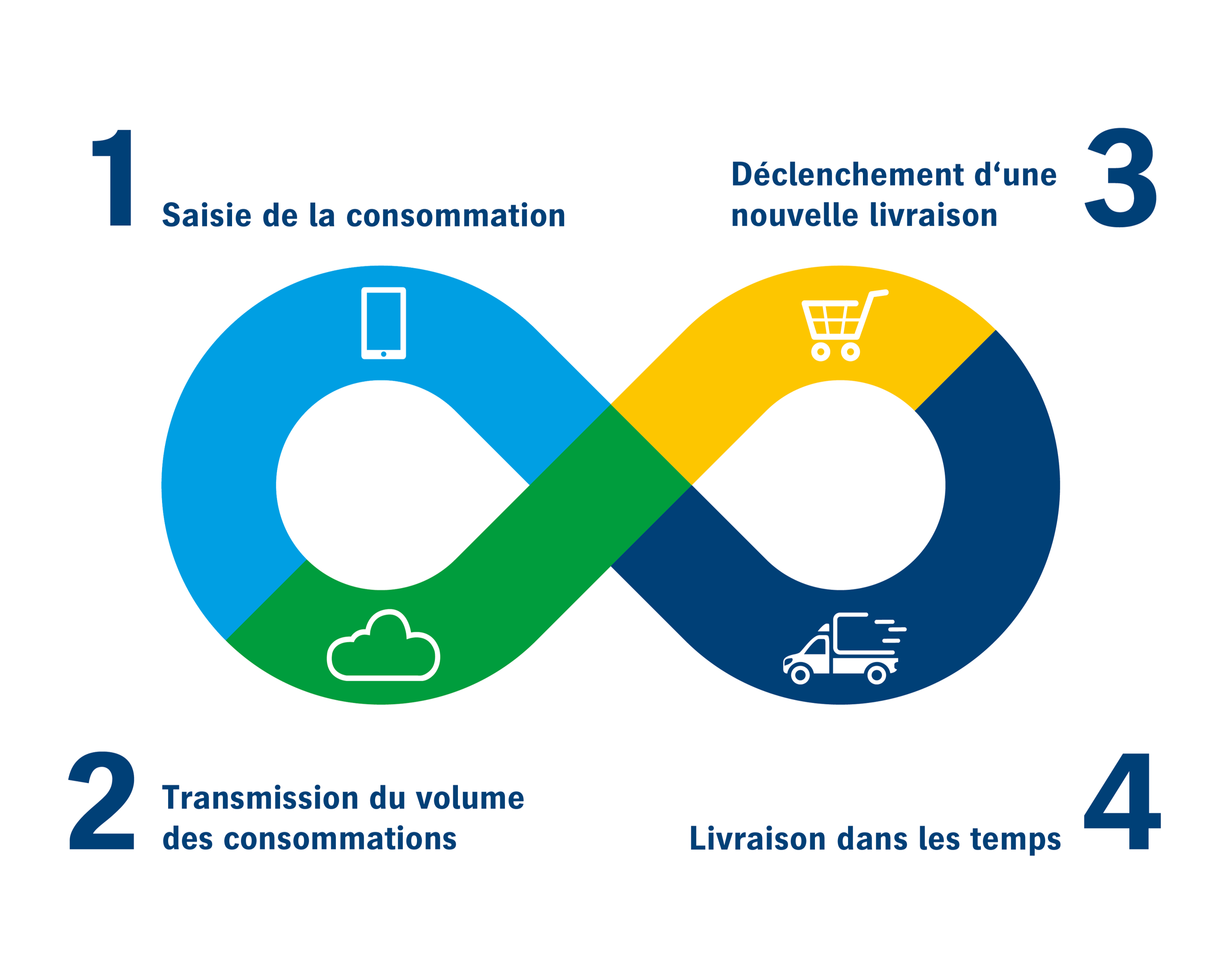 1 Saisie de la consommation

Déclenchement d‘une nouvelle livraison 3

2 Transmission du volume des consommations

Livraison dans les temps 4